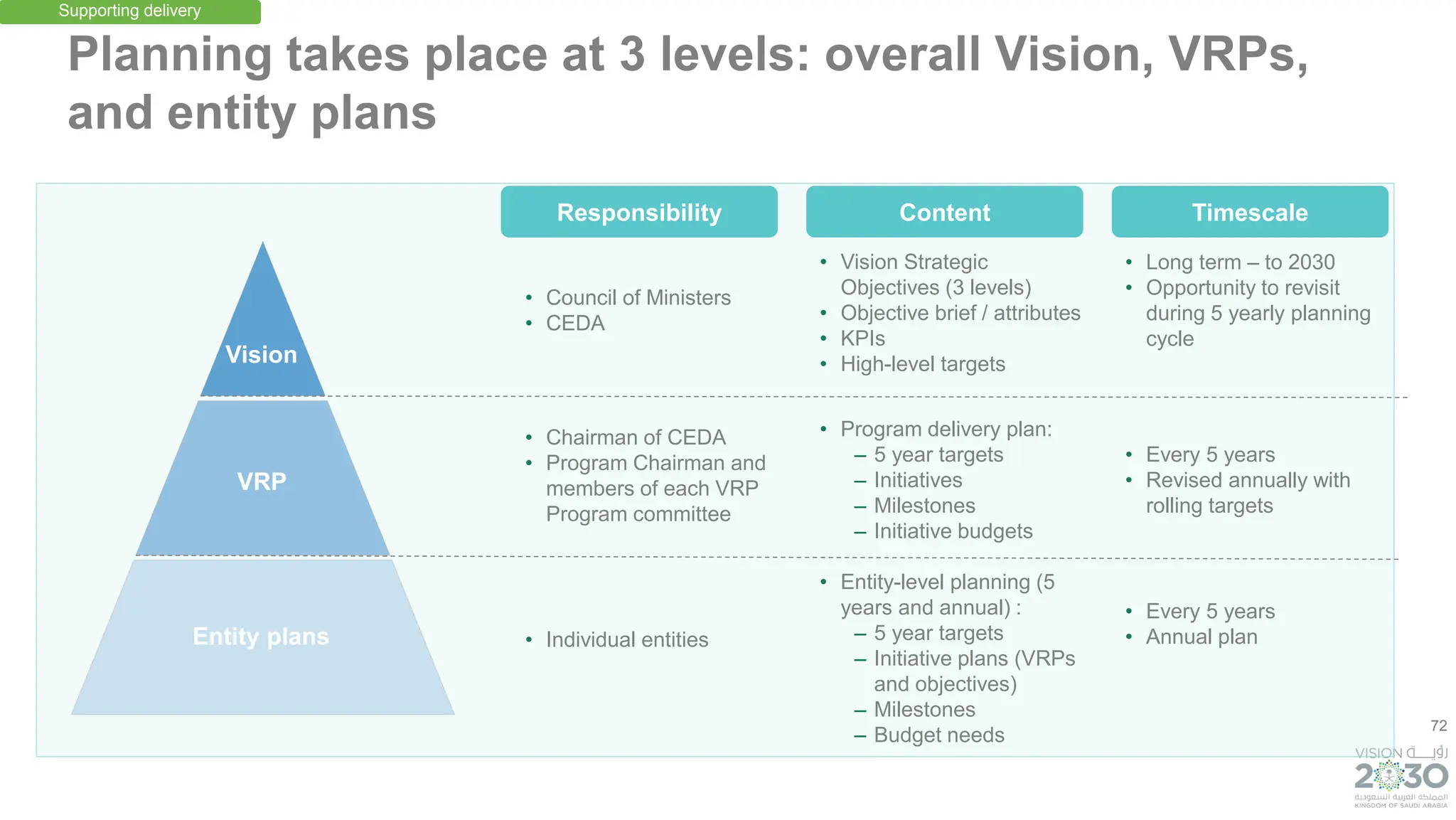 Supporting delivery

Planning takes place at 3 levels: overall Vision, VRPs, and entity plans

| | Responsibility | Content | Timescale |
|---|---|---|---|
| Vision | • Council of Ministers • CEDA | • Vision Strategic Objectives (3 levels) • Objective brief / attributes • KPIs • High-level targets | • Long term – to 2030 • Opportunity to revisit during 5 yearly planning cycle |
| VRP | • Chairman of CEDA • Program Chairman and members of each VRP Program committee | • Program delivery plan: – 5 year targets – Initiatives – Milestones – Initiative budgets | • Every 5 years • Revised annually with rolling targets |
| Entity plans | • Individual entities | • Entity-level planning (5 years and annual) : – 5 year targets – Initiative plans (VRPs and objectives) – Milestones – Budget needs | • Every 5 years • Annual plan |

72

VISION رؤية
2030
المملكة العربية السعودية
KINGDOM OF SAUDI ARABIA